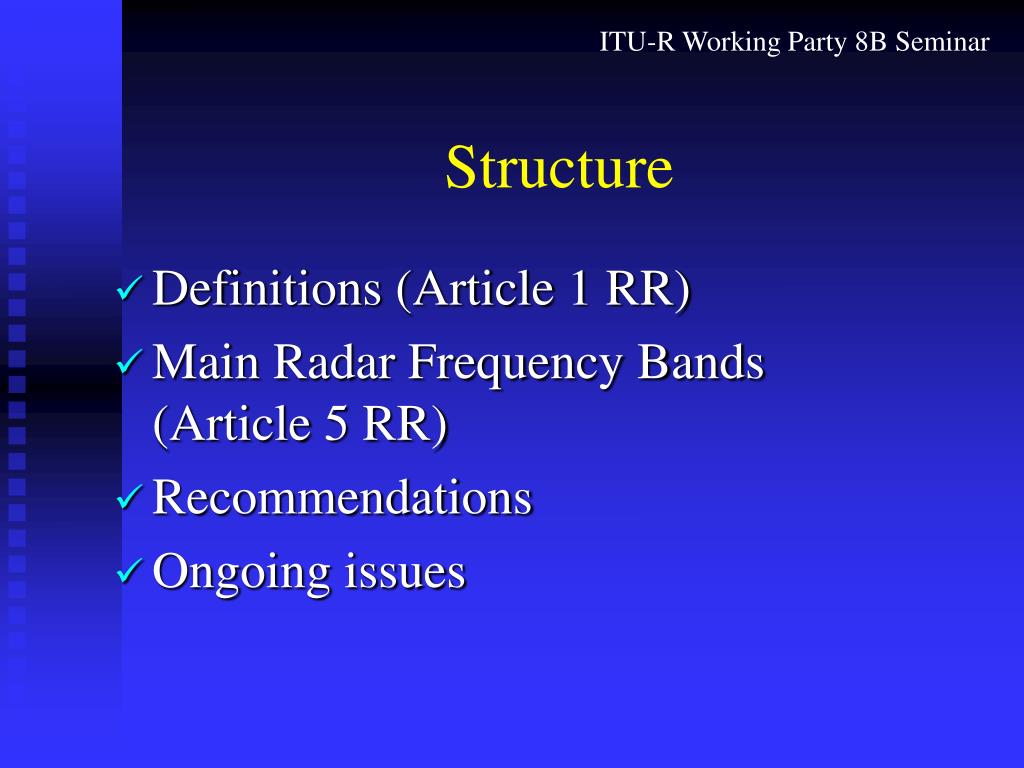 ITU-R Working Party 8B Seminar

Structure

✓ Definitions (Article 1 RR)
✓ Main Radar Frequency Bands (Article 5 RR)
✓ Recommendations
✓ Ongoing issues